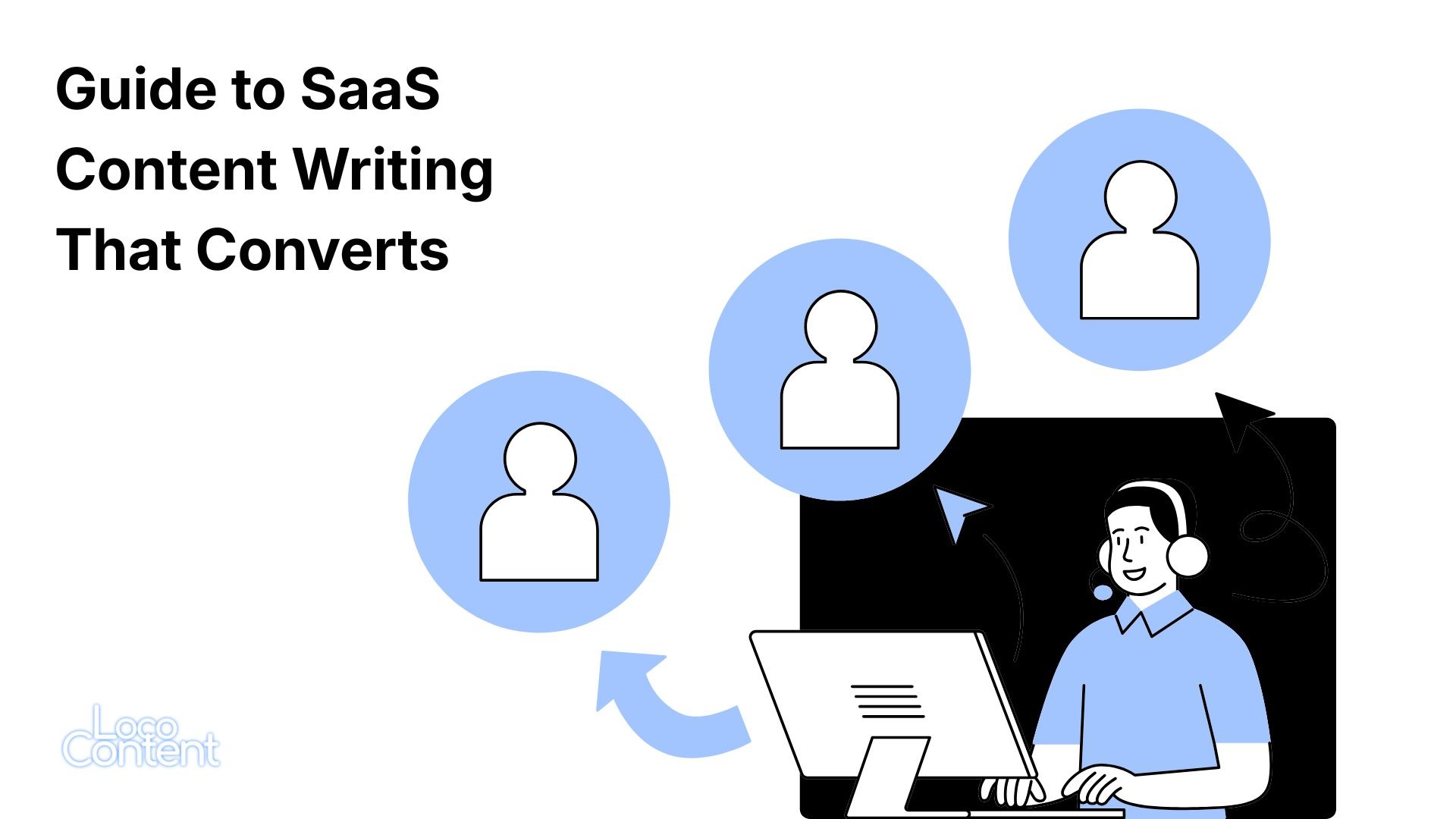 Guide to SaaS Content Writing That Converts

Loco Content